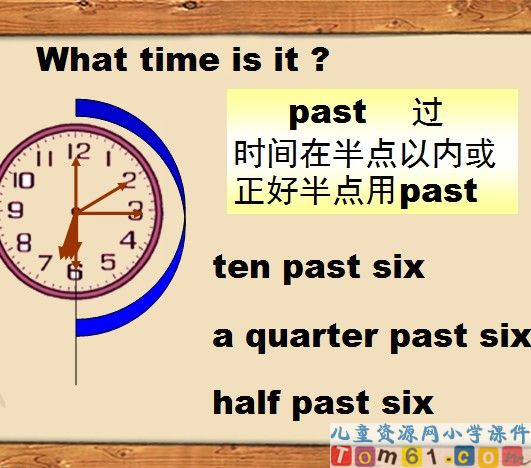 What time is it ?

past 过
时间在半点以内或正好半点用past

11 12 1 2 3 4 5 6 7 8 9 10

ten past six

a quarter past six

half past six

儿童资源网小学课件
Tom61.com